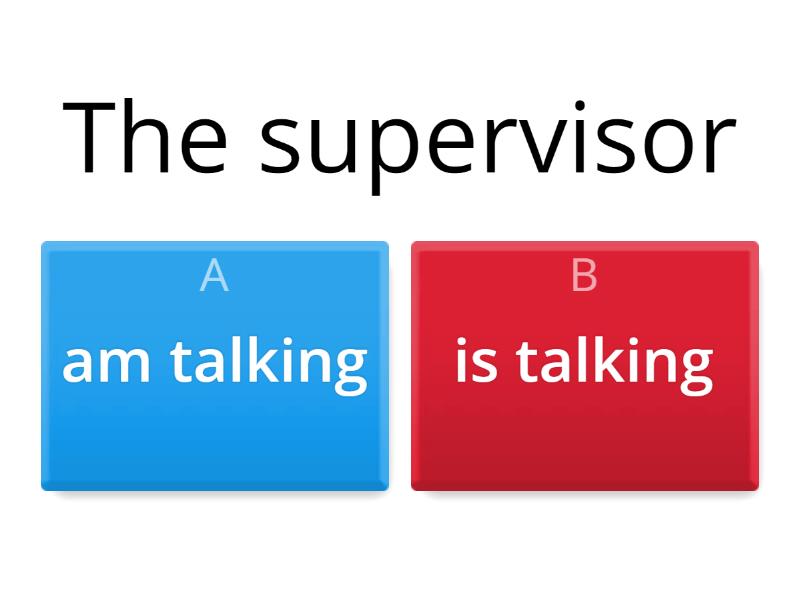 The supervisor

A
am talking

B
is talking